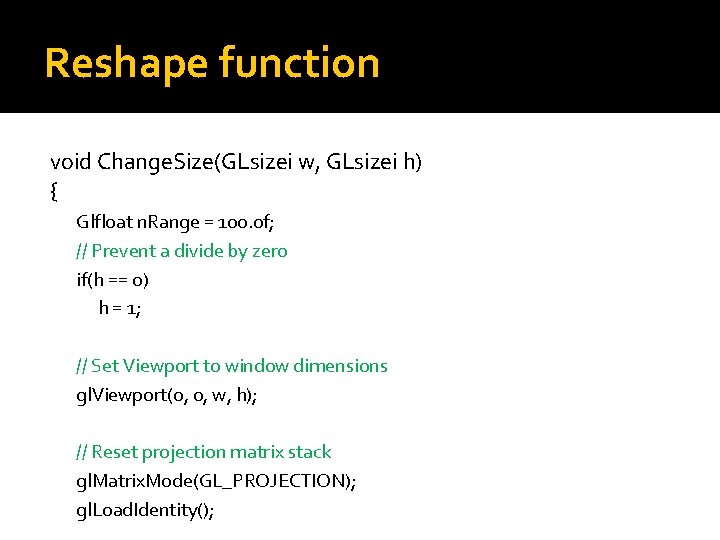 Reshape function

void ChangeSize(GLsizei w, GLsizei h)
{
Glfloat nRange = 100.0f;
// Prevent a divide by zero
if(h == 0)
h = 1;

// Set Viewport to window dimensions
glViewport(0, 0, w, h);

// Reset projection matrix stack
glMatrixMode(GL_PROJECTION);
glLoadIdentity();